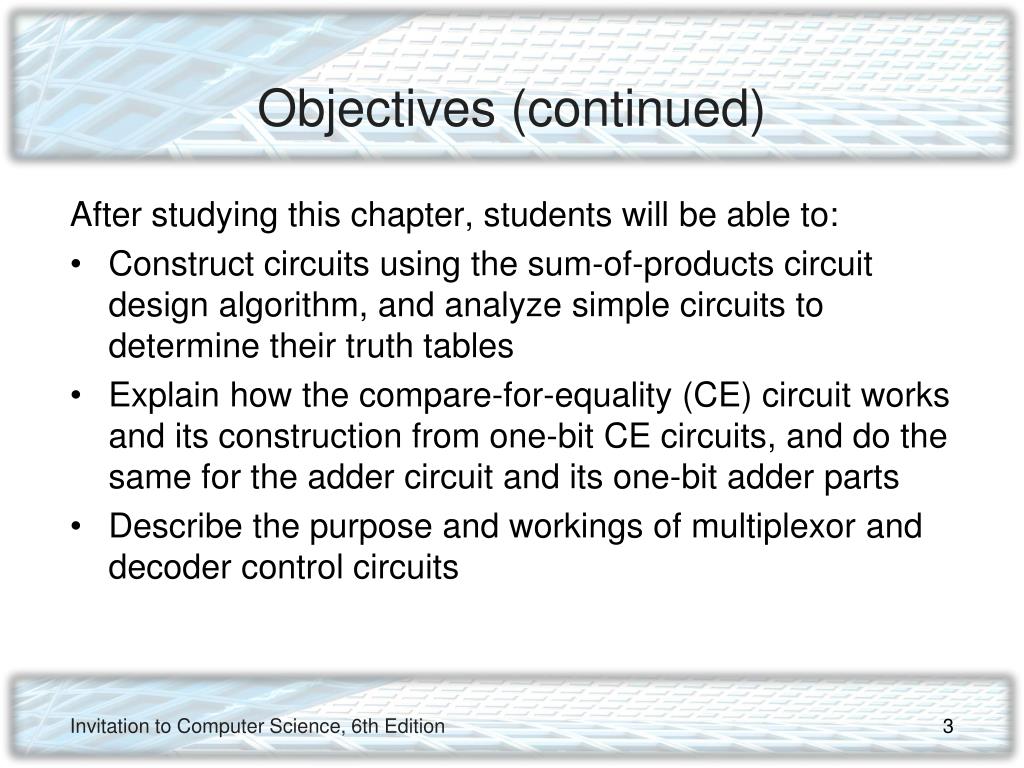 Objectives (continued)

After studying this chapter, students will be able to:

• Construct circuits using the sum-of-products circuit design algorithm, and analyze simple circuits to determine their truth tables

• Explain how the compare-for-equality (CE) circuit works and its construction from one-bit CE circuits, and do the same for the adder circuit and its one-bit adder parts

• Describe the purpose and workings of multiplexor and decoder control circuits

Invitation to Computer Science, 6th Edition

3